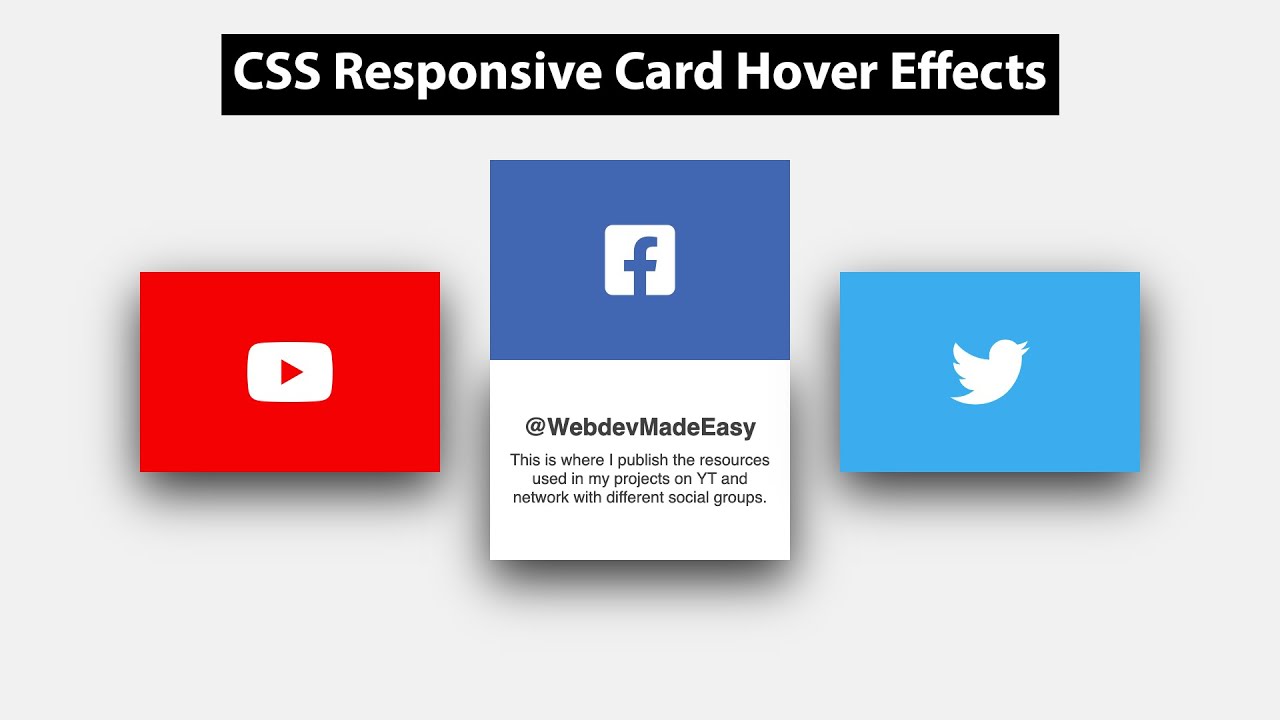 CSS Responsive Card Hover Effects

@WebdevMadeEasy
This is where I publish the resources used in my projects on YT and network with different social groups.